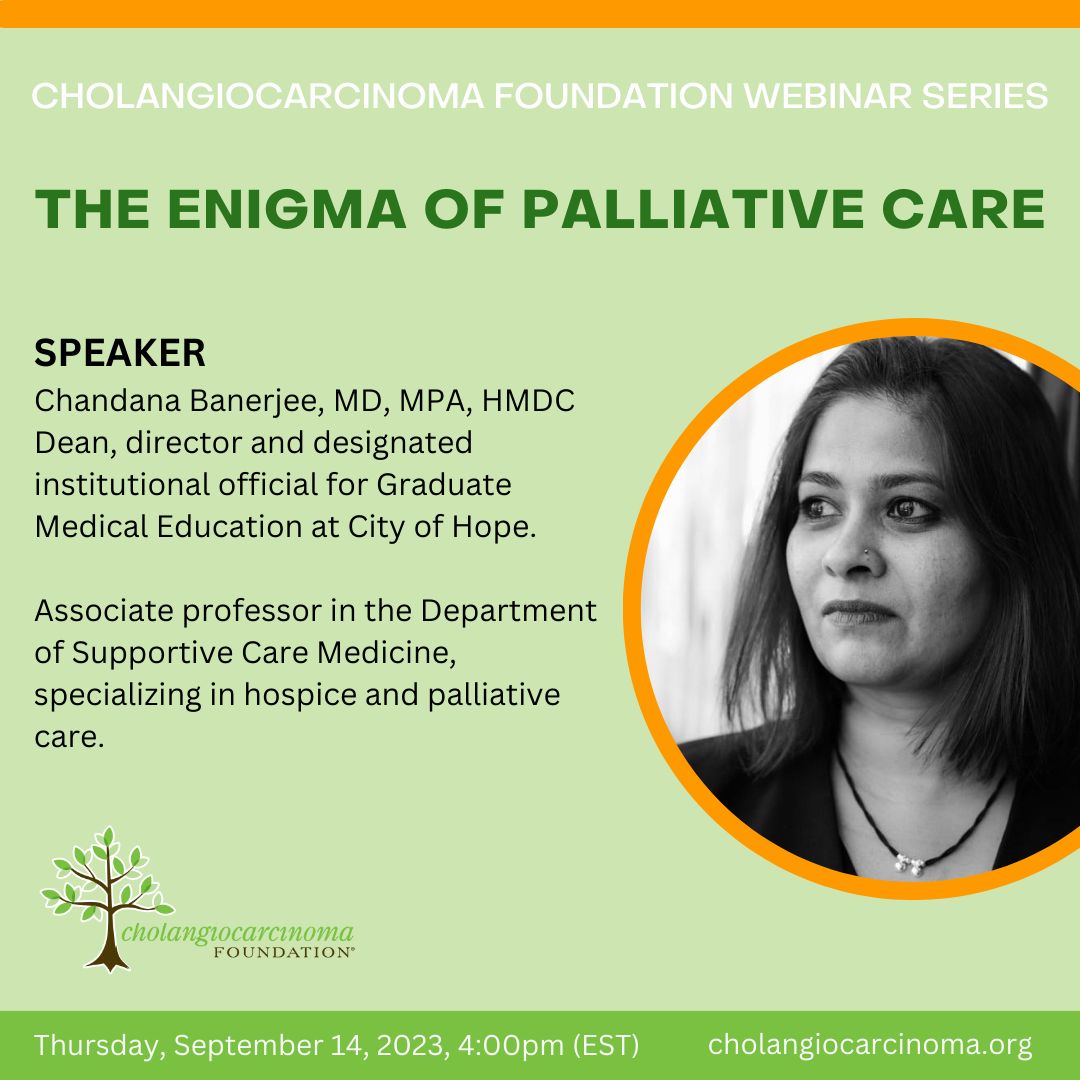 CHOLANGIOCARCINOMA FOUNDATION WEBINAR SERIES

THE ENIGMA OF PALLIATIVE CARE

SPEAKER
Chandana Banerjee, MD, MPA, HMDC
Dean, director and designated institutional official for Graduate Medical Education at City of Hope.

Associate professor in the Department of Supportive Care Medicine, specializing in hospice and palliative care.

cholangiocarcinoma FOUNDATION®

Thursday, September 14, 2023, 4:00pm (EST) cholangiocarcinoma.org